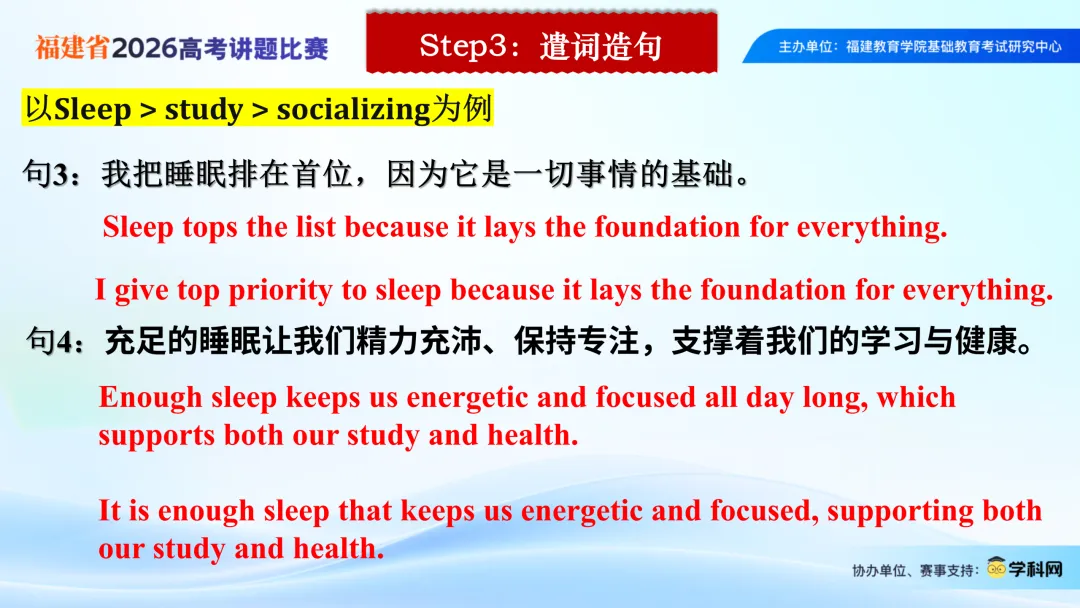 福建省2026高考讲题比赛

Step3：遣词造句

主办单位：福建教育学院基础教育考试研究中心

以Sleep > study > socializing为例

句3：我把睡眠排在首位，因为它是一切事情的基础。

Sleep tops the list because it lays the foundation for everything.

I give top priority to sleep because it lays the foundation for everything.

句4：充足的睡眠让我们精力充沛、保持专注，支撑着我们的学习与健康。

Enough sleep keeps us energetic and focused all day long, which supports both our study and health.

It is enough sleep that keeps us energetic and focused, supporting both our study and health.

协办单位、赛事支持：学科网